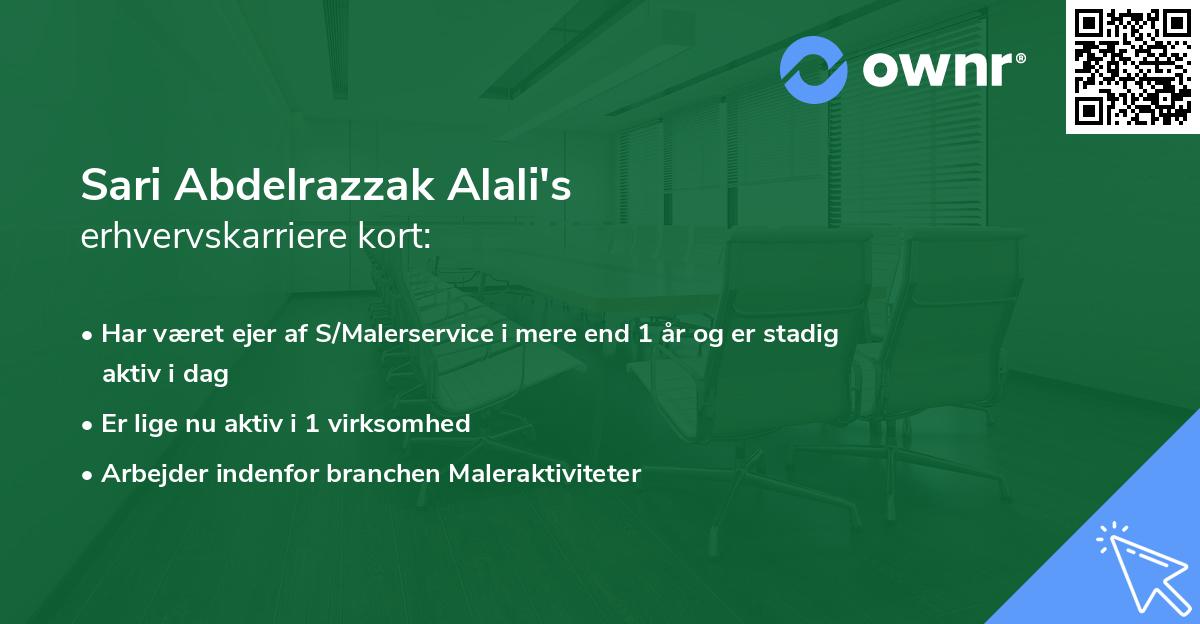 ownr®

Sari Abdelrazzak Alali's
erhvervskarriere kort:

• Har været ejer af S/Malerservice i mere end 1 år og er stadig aktiv i dag
• Er lige nu aktiv i 1 virksomhed
• Arbejder indenfor branchen Maleraktiviteter